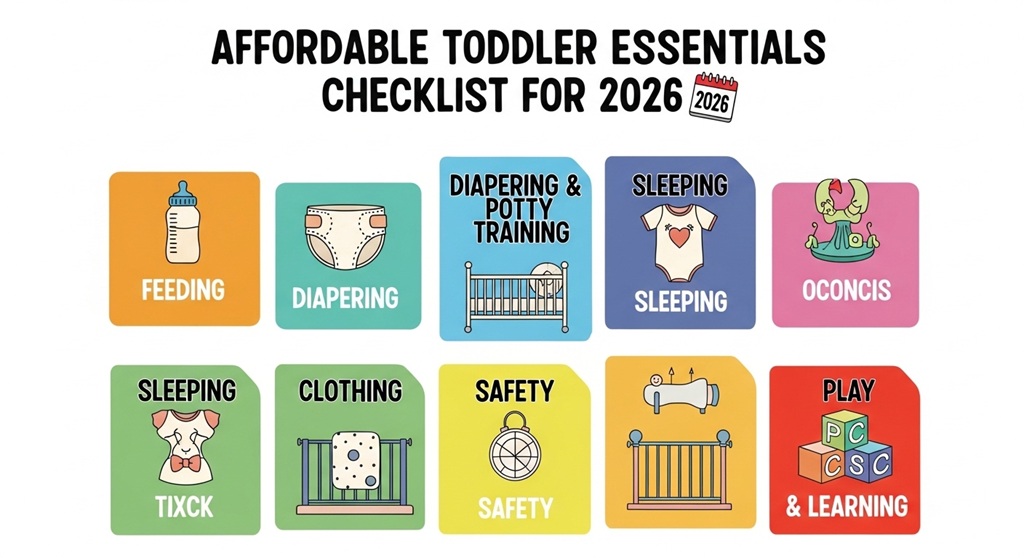 AFFORDABLE TODDLER ESSENTIALS CHECKLIST FOR 2026 2026

FEEDING

DIAPERING

DIAPERING & POTTY TRAINING

SLEEPING

SLEEPING

OCONCIS

SLEEPING

TIXCK

CLOTHING

SAFETY

SAFETY

PLAY

P C
C S C

& LEARNING